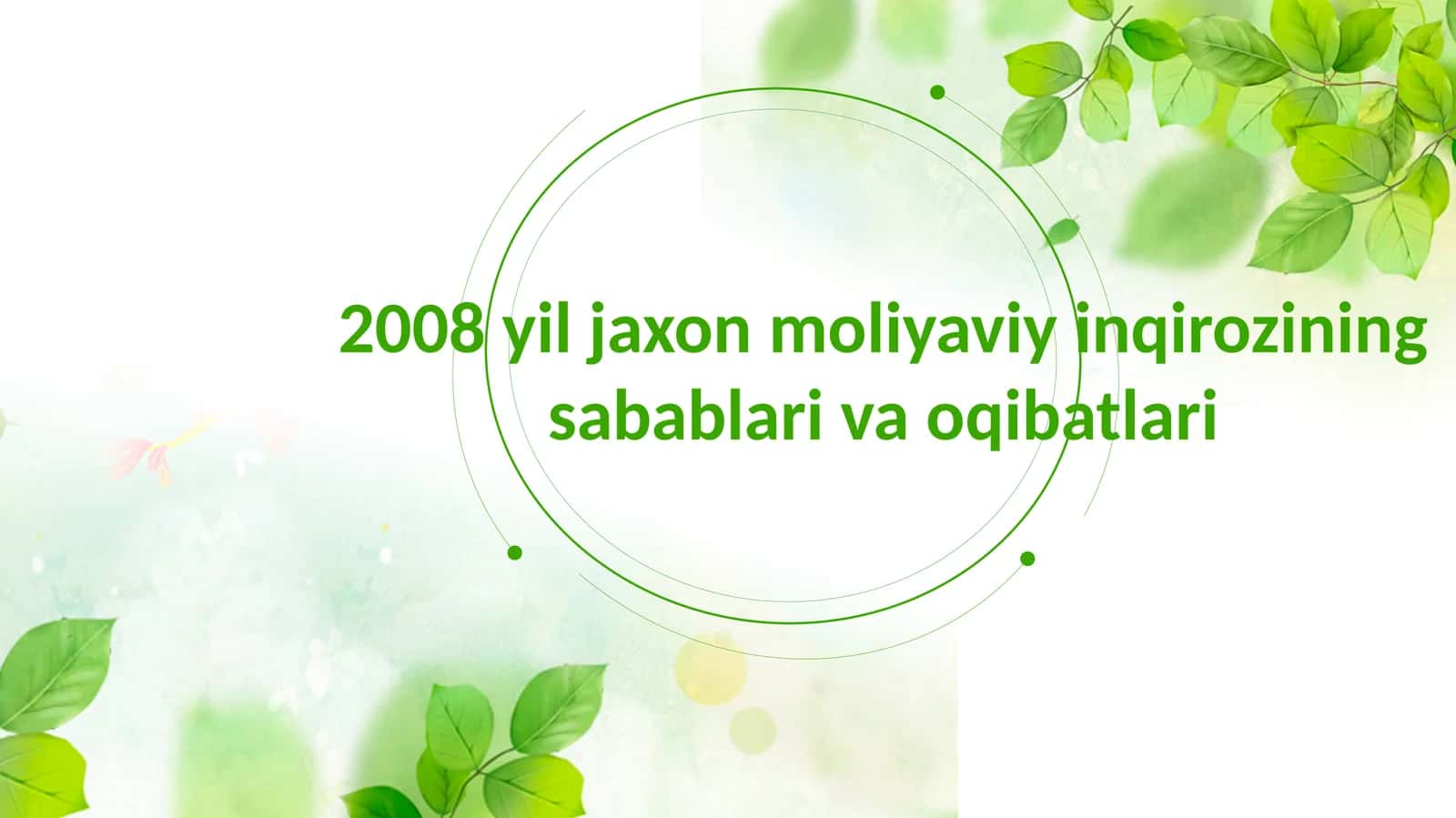 2008 yil jaxon moliyaviy inqirozining sabablari va oqibatlari